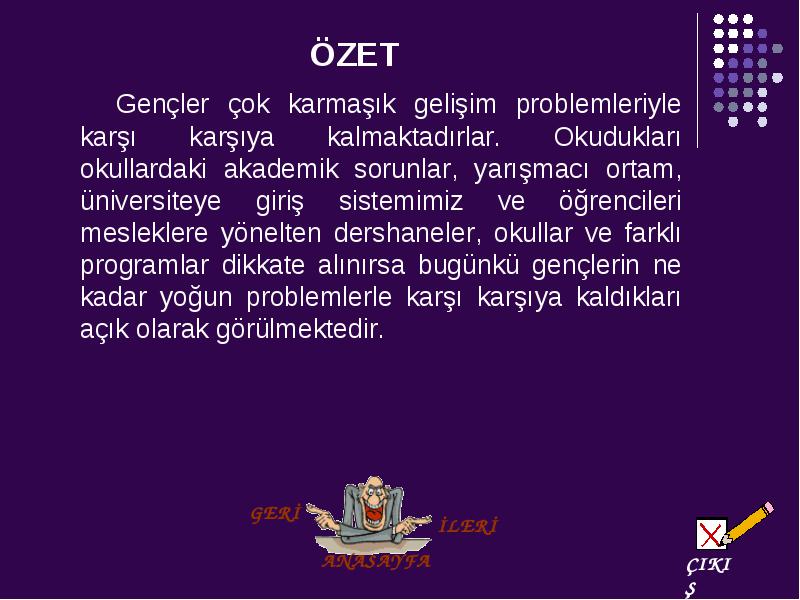 ÖZET

Gençler çok karmaşık gelişim problemleriyle karşı karşıya kalmaktadırlar. Okudukları okullardaki akademik sorunlar, yarışmacı ortam, üniversiteye giriş sistemimiz ve öğrencileri mesleklere yönelten dershaneler, okullar ve farklı programlar dikkate alınırsa bugünkü gençlerin ne kadar yoğun problemlerle karşı karşıya kaldıkları açık olarak görülmektedir.

GERİ

İLERİ

ANASAYFA

ÇIKIŞ